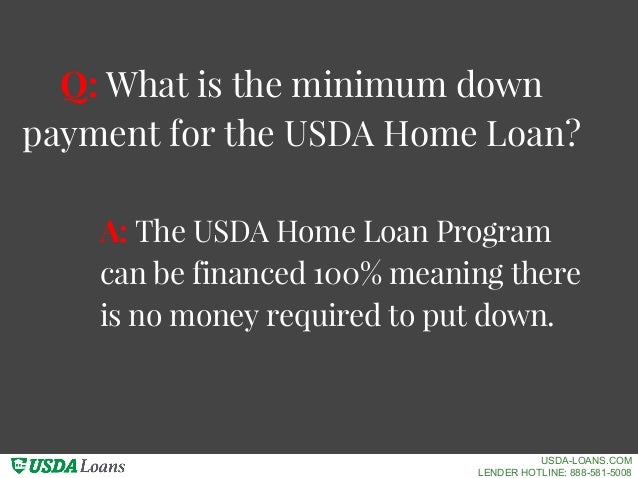 Q: What is the minimum down payment for the USDA Home Loan?

A: The USDA Home Loan Program can be financed 100% meaning there is no money required to put down.

USDA Loans

USDA-LOANS.COM
LENDER HOTLINE: 888-581-5008